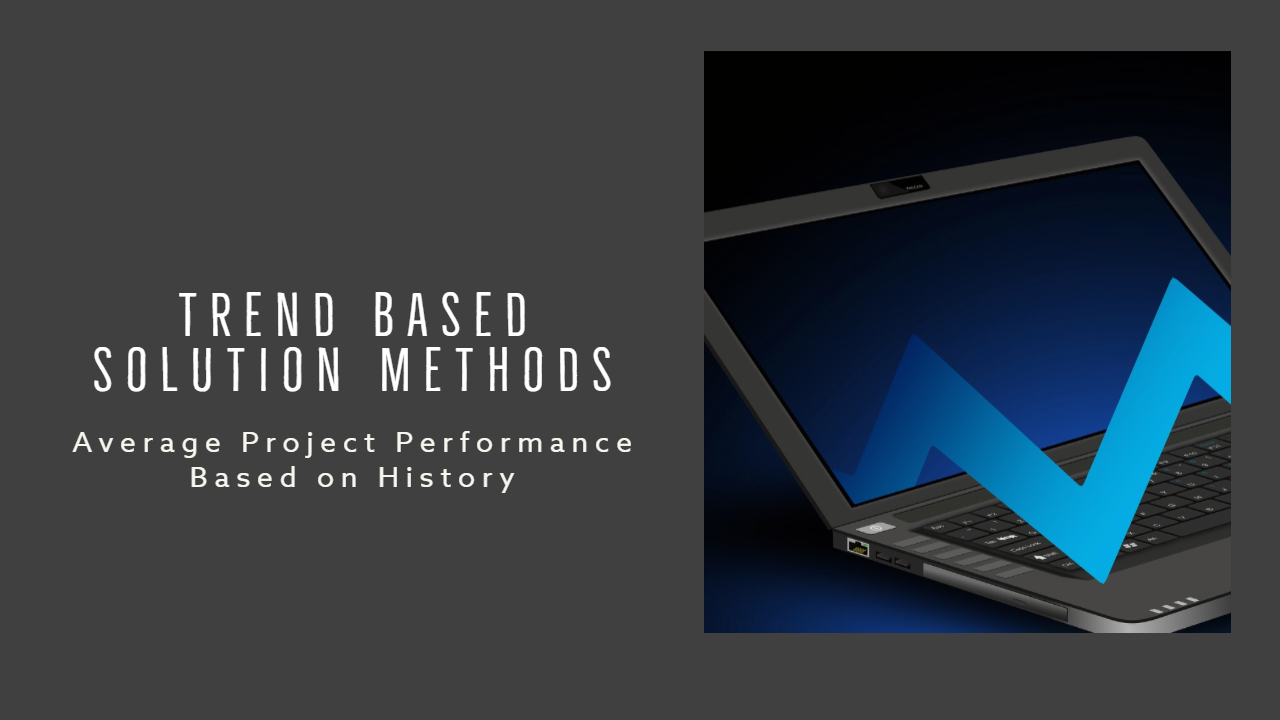 TREND BASED SOLUTION METHODS

Average Project Performance Based on History